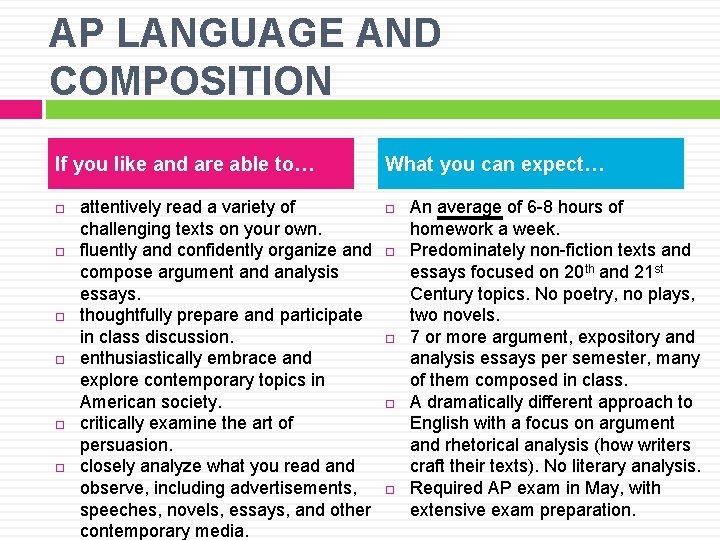 AP LANGUAGE AND COMPOSITION

If you like and are able to…

□ attentively read a variety of challenging texts on your own.
□ fluently and confidently organize and compose argument and analysis essays.
□ thoughtfully prepare and participate in class discussion.
□ enthusiastically embrace and explore contemporary topics in American society.
□ critically examine the art of persuasion.
□ closely analyze what you read and observe, including advertisements, speeches, novels, essays, and other contemporary media.

What you can expect…

□ An average of 6-8 hours of homework a week.
□ Predominately non-fiction texts and essays focused on 20$^{th}$ and 21$^{st}$ Century topics. No poetry, no plays, two novels.
□ 7 or more argument, expository and analysis essays per semester, many of them composed in class.
□ A dramatically different approach to English with a focus on argument and rhetorical analysis (how writers craft their texts). No literary analysis.
□ Required AP exam in May, with extensive exam preparation.